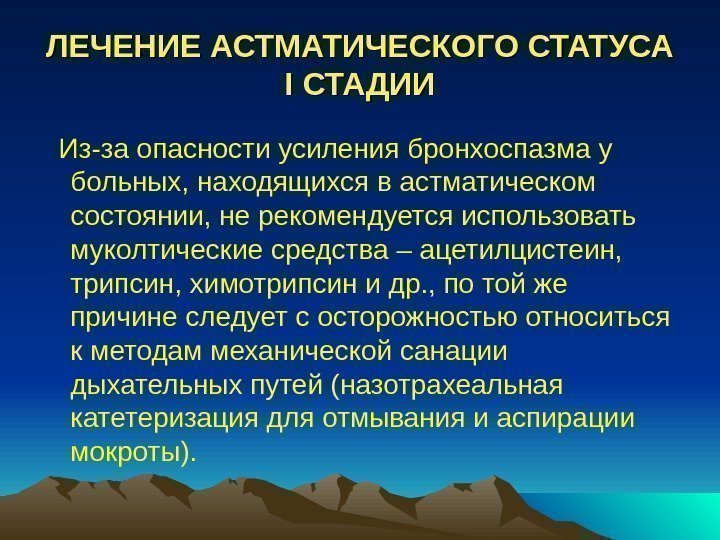 ЛЕЧЕНИЕ АСТМАТИЧЕСКОГО СТАТУСА I СТАДИИ

Из-за опасности усиления бронхоспазма у больных, находящихся в астматическом состоянии, не рекомендуется использовать муколтические средства – ацетилцистеин, трипсин, химотрипсин и др., по той же причине следует с осторожностью относиться к методам механической санации дыхательных путей (назотрахеальная катетеризация для отмывания и аспирации мокроты).